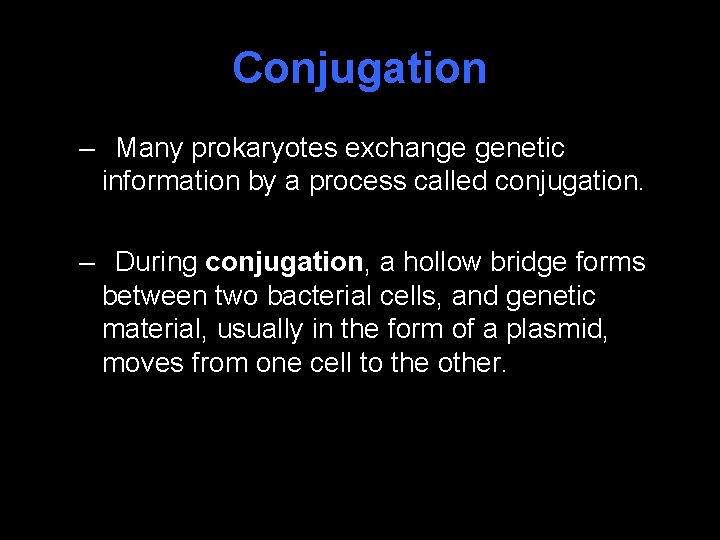 Conjugation

– Many prokaryotes exchange genetic information by a process called conjugation.

– During conjugation, a hollow bridge forms between two bacterial cells, and genetic material, usually in the form of a plasmid, moves from one cell to the other.